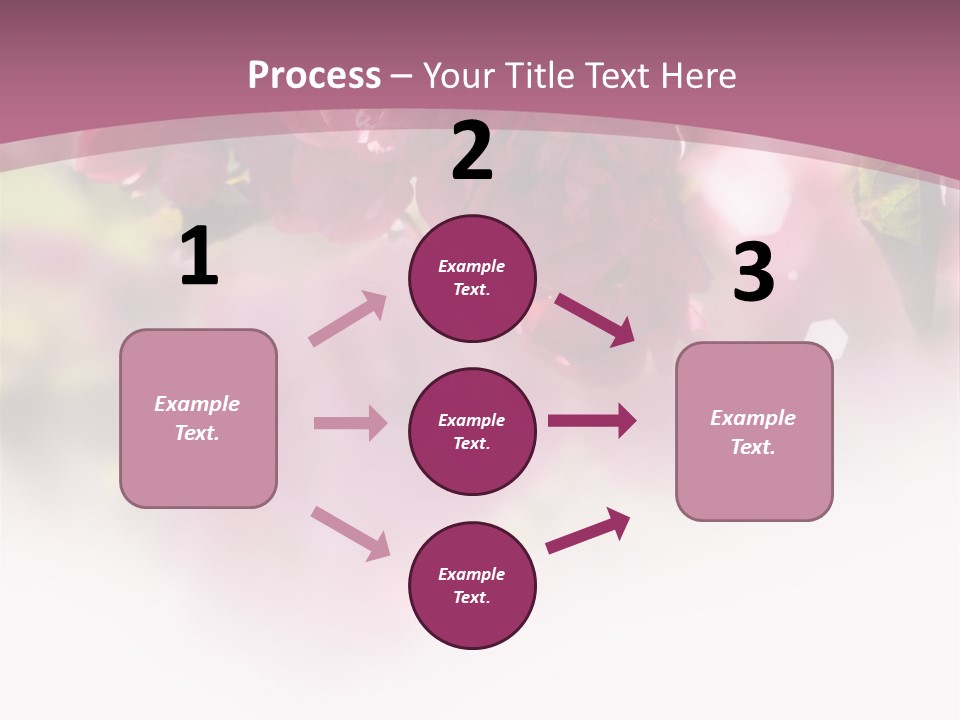 Process – Your Title Text Here

1

Example Text.

2

Example Text.

Example Text.

Example Text.

3

Example Text.